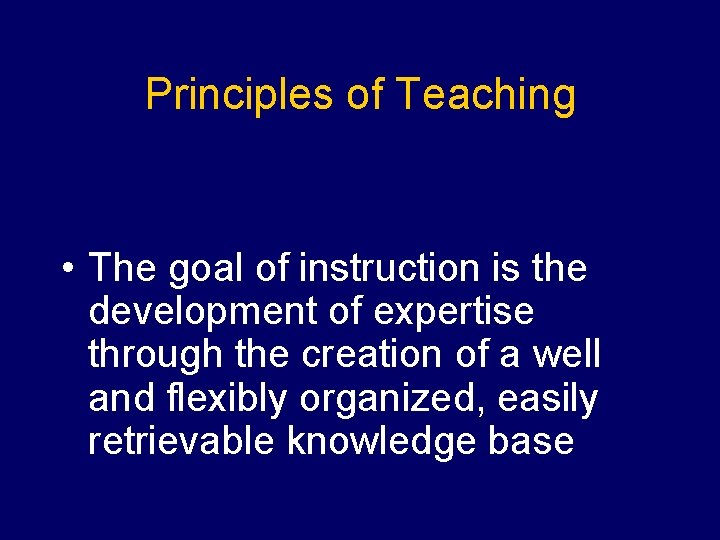 Principles of Teaching

• The goal of instruction is the development of expertise through the creation of a well and flexibly organized, easily retrievable knowledge base